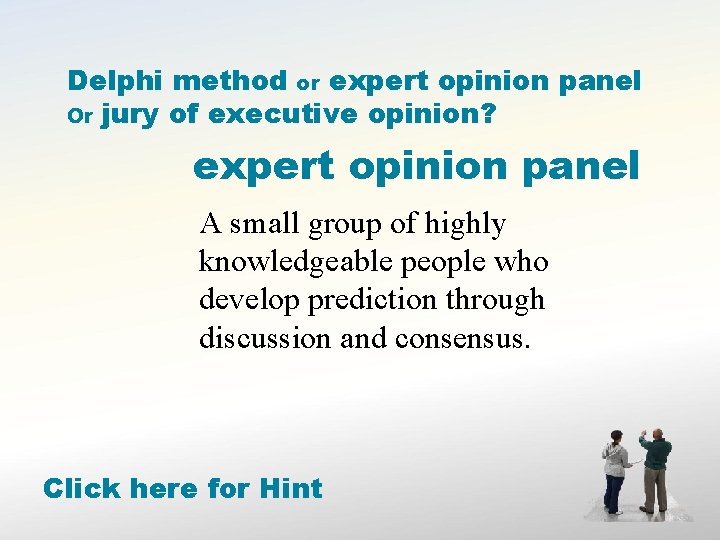 Delphi method or expert opinion panel Or jury of executive opinion?

expert opinion panel

A small group of highly knowledgeable people who develop prediction through discussion and consensus.

Click here for Hint